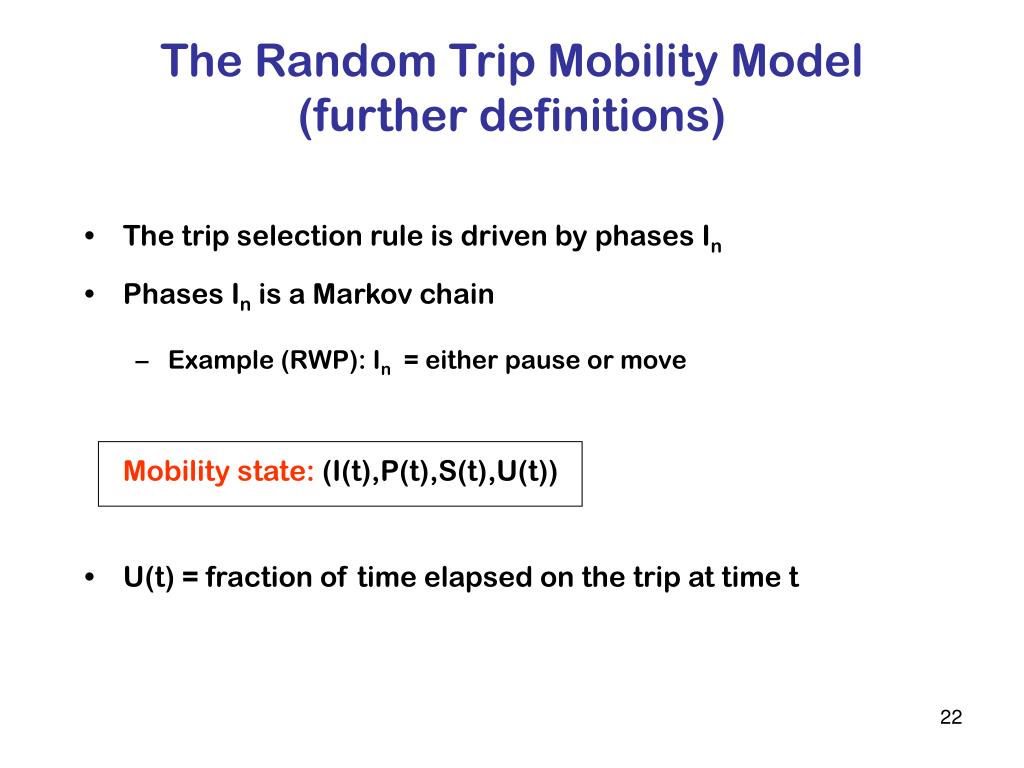 The Random Trip Mobility Model (further definitions)

• The trip selection rule is driven by phases $I_n$

• Phases $I_n$ is a Markov chain

– Example (RWP): $I_n$ = either pause or move

Mobility state: (I(t),P(t),S(t),U(t))

• U(t) = fraction of time elapsed on the trip at time t

22